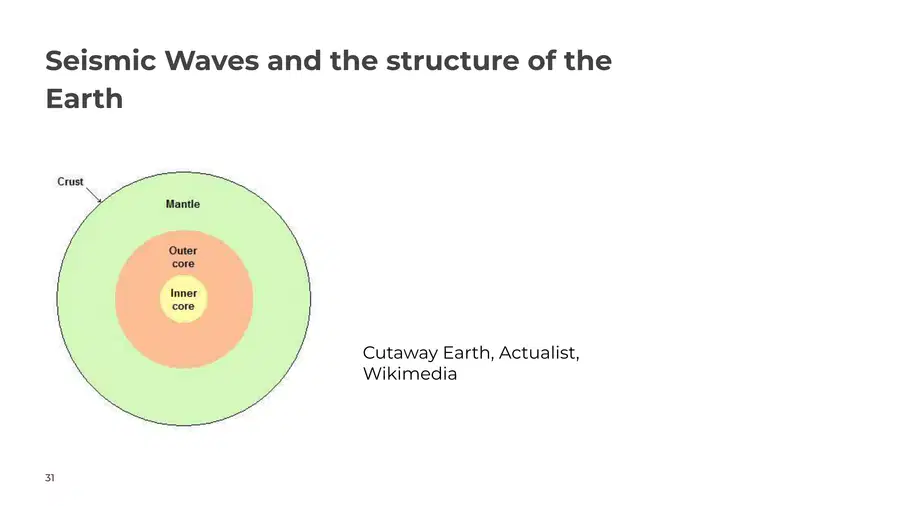 Seismic Waves and the structure of the Earth

Crust

Mantle

Outer core

Inner core

Cutaway Earth, Actualist, Wikimedia

31